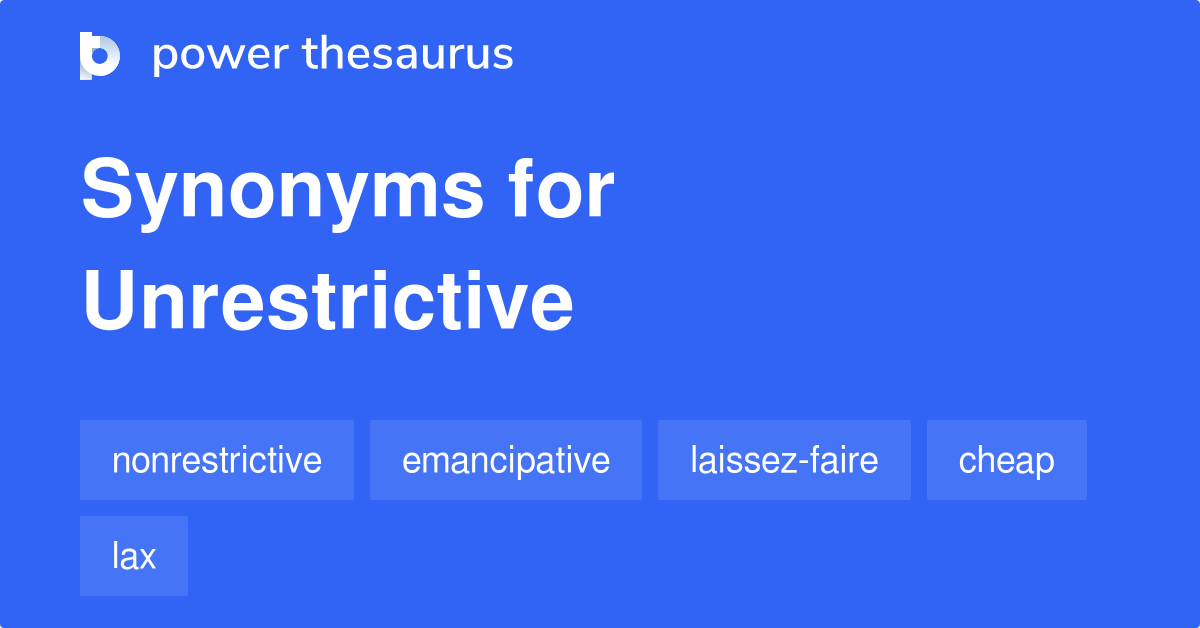 power thesaurus

Synonyms for Unrestrictive

nonrestrictive
emancipative
laissez-faire
cheap
lax